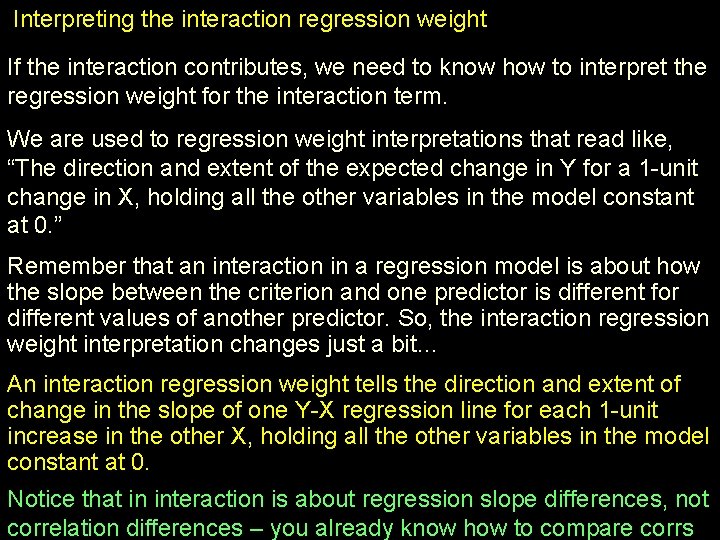 Interpreting the interaction regression weight

If the interaction contributes, we need to know how to interpret the regression weight for the interaction term.

We are used to regression weight interpretations that read like, “The direction and extent of the expected change in Y for a 1-unit change in X, holding all the other variables in the model constant at 0.”

Remember that an interaction in a regression model is about how the slope between the criterion and one predictor is different for different values of another predictor. So, the interaction regression weight interpretation changes just a bit…

An interaction regression weight tells the direction and extent of change in the slope of one Y-X regression line for each 1-unit increase in the other X, holding all the other variables in the model constant at 0.

Notice that in interaction is about regression slope differences, not correlation differences – you already know how to compare corrs